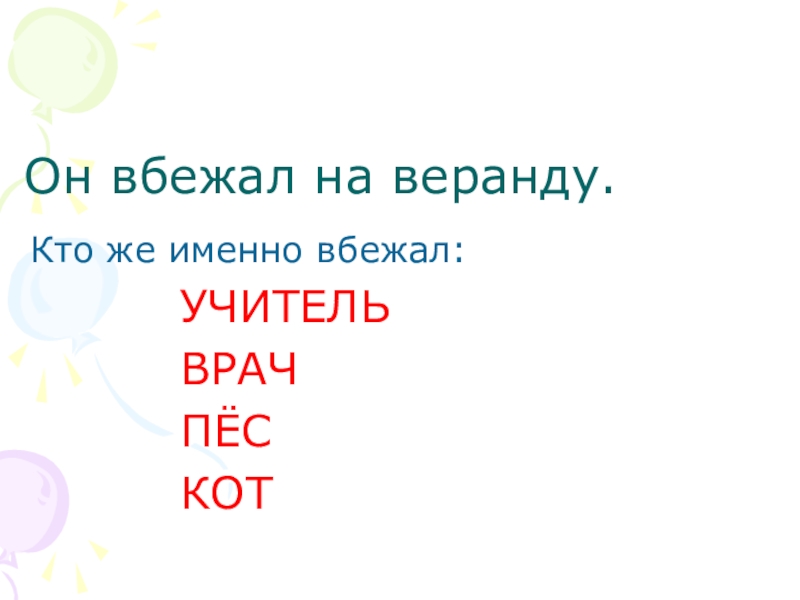 Он вбежал на веранду.

Кто же именно вбежал:

УЧИТЕЛЬ
ВРАЧ
ПЁС
КОТ